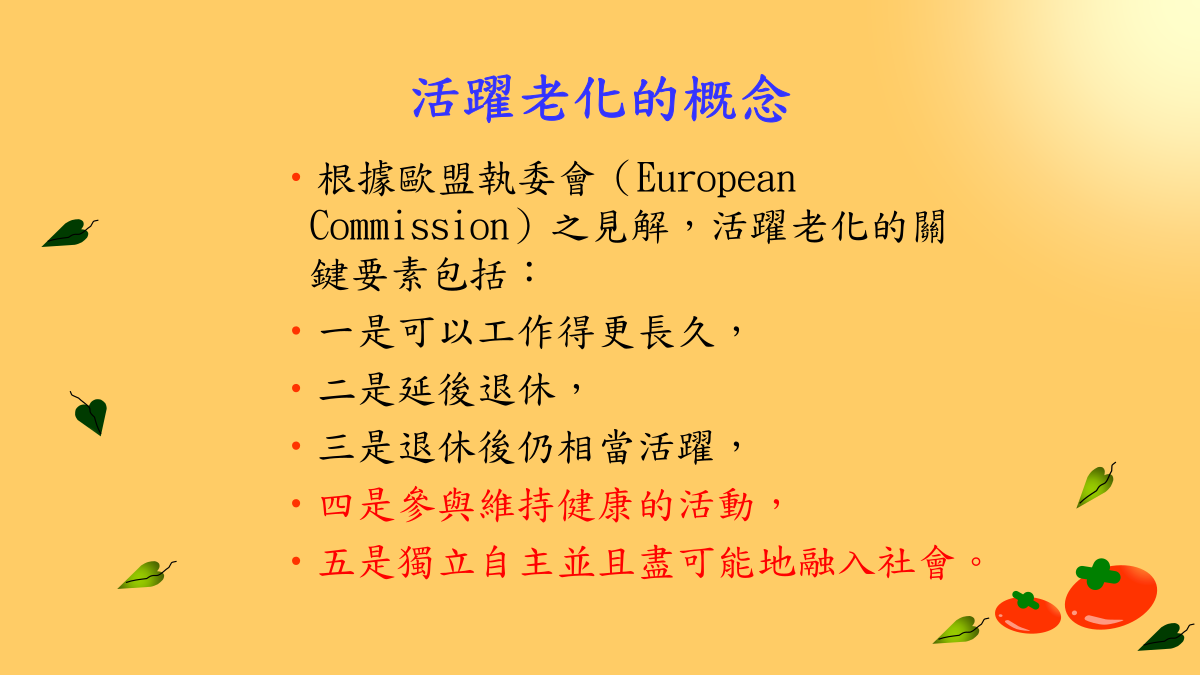 活躍老化的概念

• 根據歐盟執委會（European Commission）之見解，活躍老化的關鍵要素包括：

• 一是可以工作得更長久，

• 二是延後退休，

• 三是退休後仍相當活躍，

• 四是參與維持健康的活動，

• 五是獨立自主並且盡可能地融入社會。